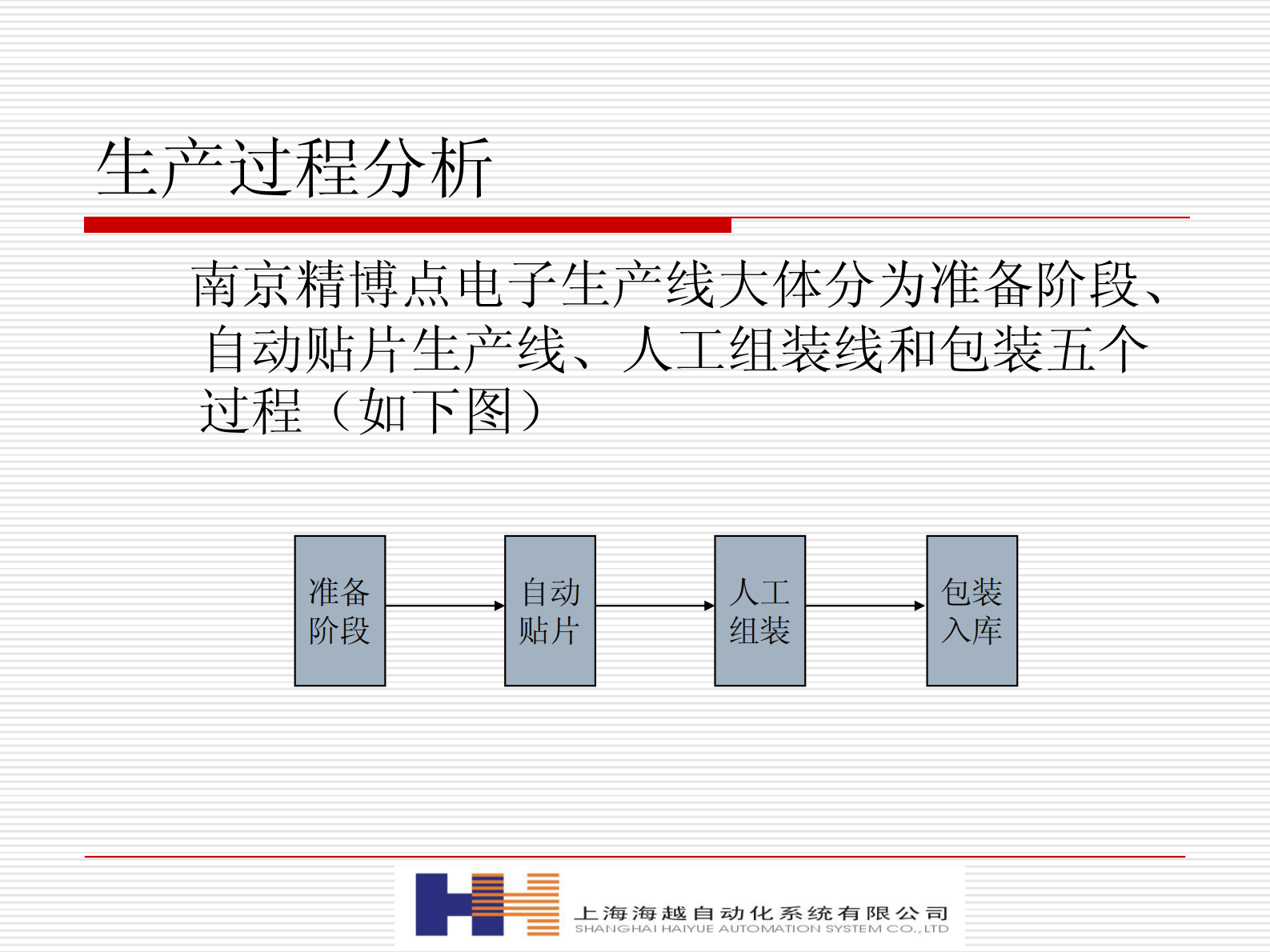 生产过程分析

南京精博点电子生产线大体分为准备阶段、自动贴片生产线、人工组装线和包装五个过程（如下图）

准备阶段

自动贴片

人工组装

包装入库

上海海越自动化系统有限公司
SHANGHAI HAIYUE AUTOMATION SYSTEM CO.,LTD